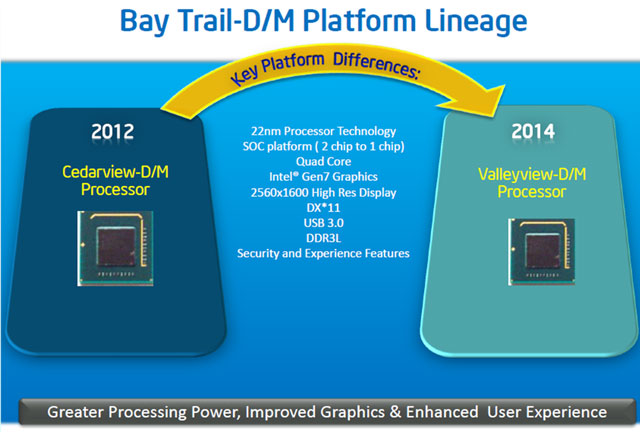 Bay Trail-D/M Platform Lineage

Key Platform Differences:

2012

Cedarview-D/M Processor

22nm Processor Technology
SOC platform ( 2 chip to 1 chip)
Quad Core
Intel® Gen7 Graphics
2560x1600 High Res Display
DX*11
USB 3.0
DDR3L
Security and Experience Features

2014

Valleyview-D/M Processor

Greater Processing Power, Improved Graphics & Enhanced User Experience